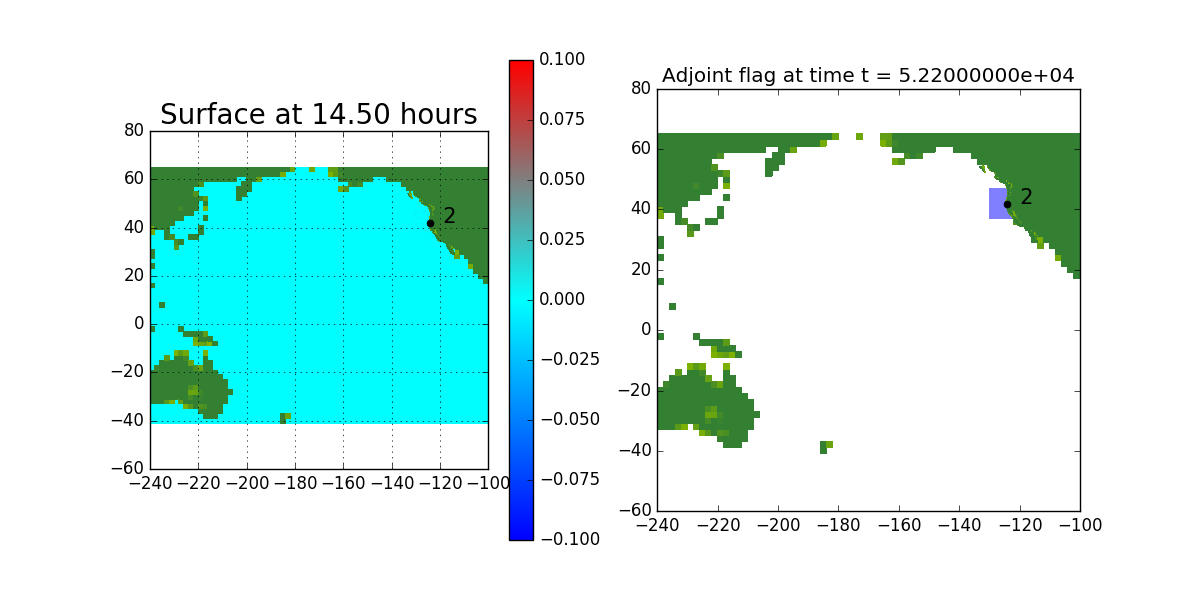 Surface at 14.50 hours

80
60
40
20
0
−20
−40
−60

−240 −220 −200 −180 −160 −140 −120 −100

2

0.100
0.075
0.050
0.025
0.000
−0.025
−0.050
−0.075
−0.100

Adjoint flag at time t = 5.22000000e+04

80
60
40
20
0
−20
−40
−60

−240 −220 −200 −180 −160 −140 −120 −100

2